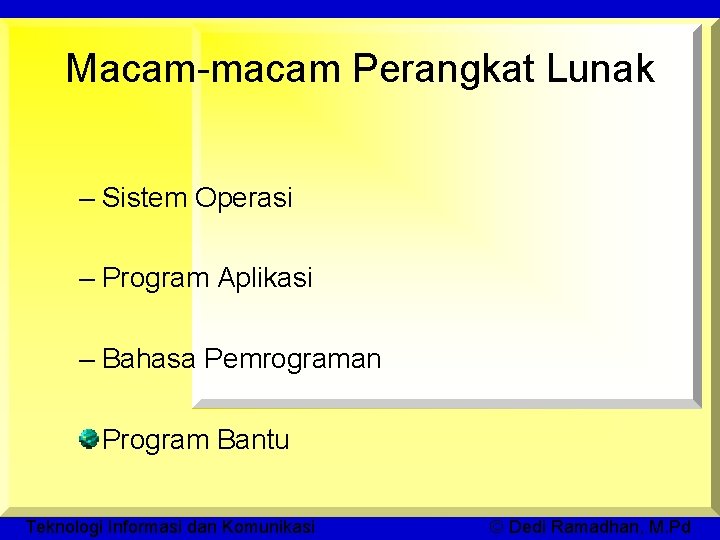 Macam-macam Perangkat Lunak

– Sistem Operasi

– Program Aplikasi

– Bahasa Pemrograman

Program Bantu

Teknologi Informasi dan Komunikasi © Dedi Ramadhan, M.Pd